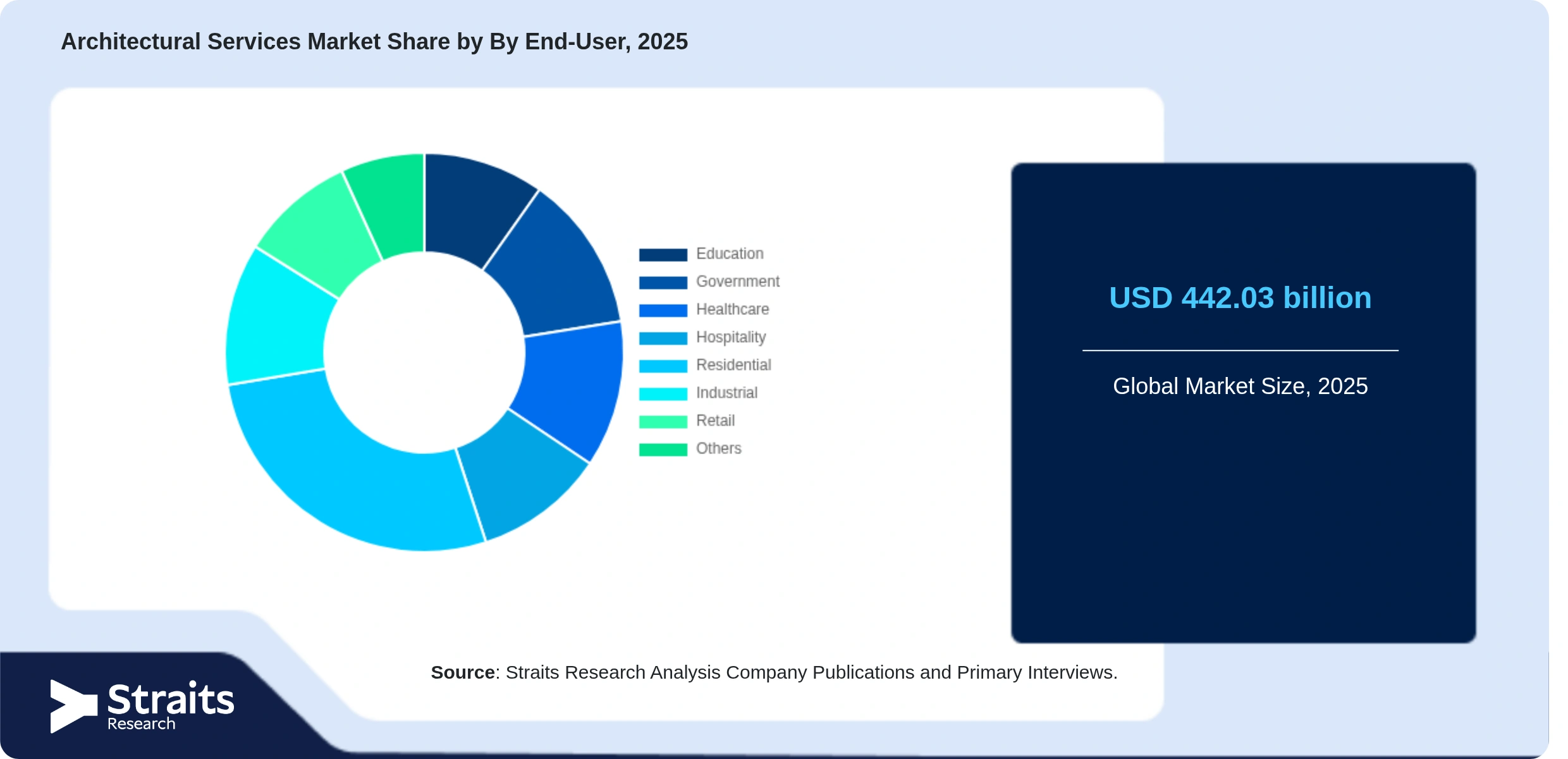 Architectural Services Market Share by By End-User, 2025

Education
Government
Healthcare
Hospitality
Residential
Industrial
Retail
Others

USD 442.03 billion

Global Market Size, 2025

Source: Straits Research Analysis Company Publications and Primary Interviews.

Straits
Research